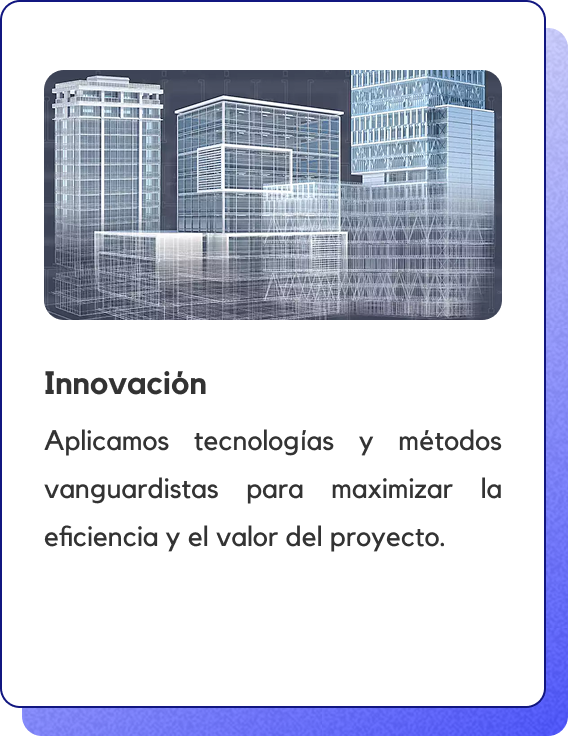 Innovación

Aplicamos tecnologías y métodos vanguardistas para maximizar la eficiencia y el valor del proyecto.